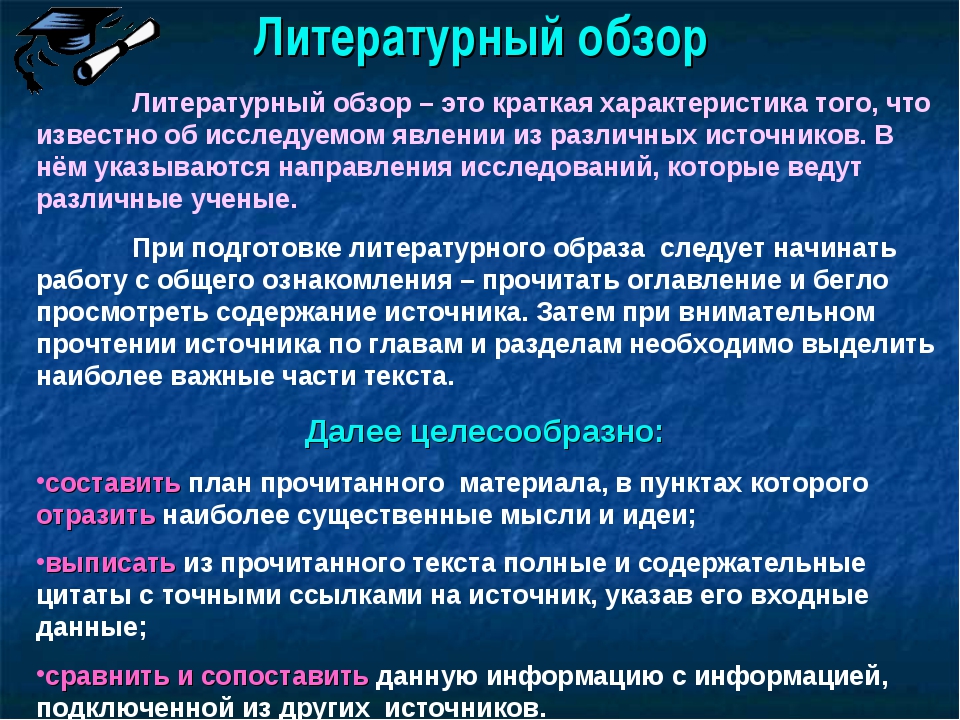 Литературный обзор

Литературный обзор – это краткая характеристика того, что известно об исследуемом явлении из различных источников. В нём указываются направления исследований, которые ведут различные ученые.

При подготовке литературного образа следует начинать работу с общего ознакомления – прочитать оглавление и бегло просмотреть содержание источника. Затем при внимательном прочтении источника по главам и разделам необходимо выделить наиболее важные части текста.

Далее целесообразно:

•составить план прочитанного материала, в пунктах которого отразить наиболее существенные мысли и идеи;

•выписать из прочитанного текста полные и содержательные цитаты с точными ссылками на источник, указав его входные данные;

•сравнить и сопоставить данную информацию с информацией, подключенной из других источников.